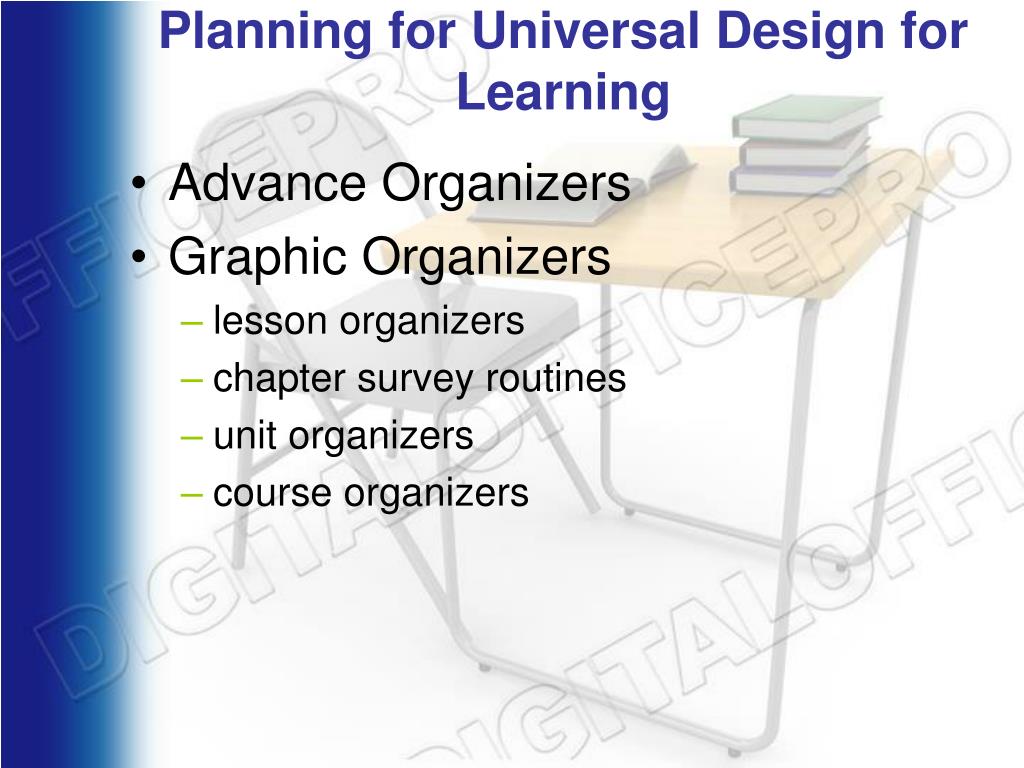 Planning for Universal Design for Learning

• Advance Organizers
• Graphic Organizers
– lesson organizers
– chapter survey routines
– unit organizers
– course organizers

DIGITALOFFICEPRO
DIGITALOFFICEPRO